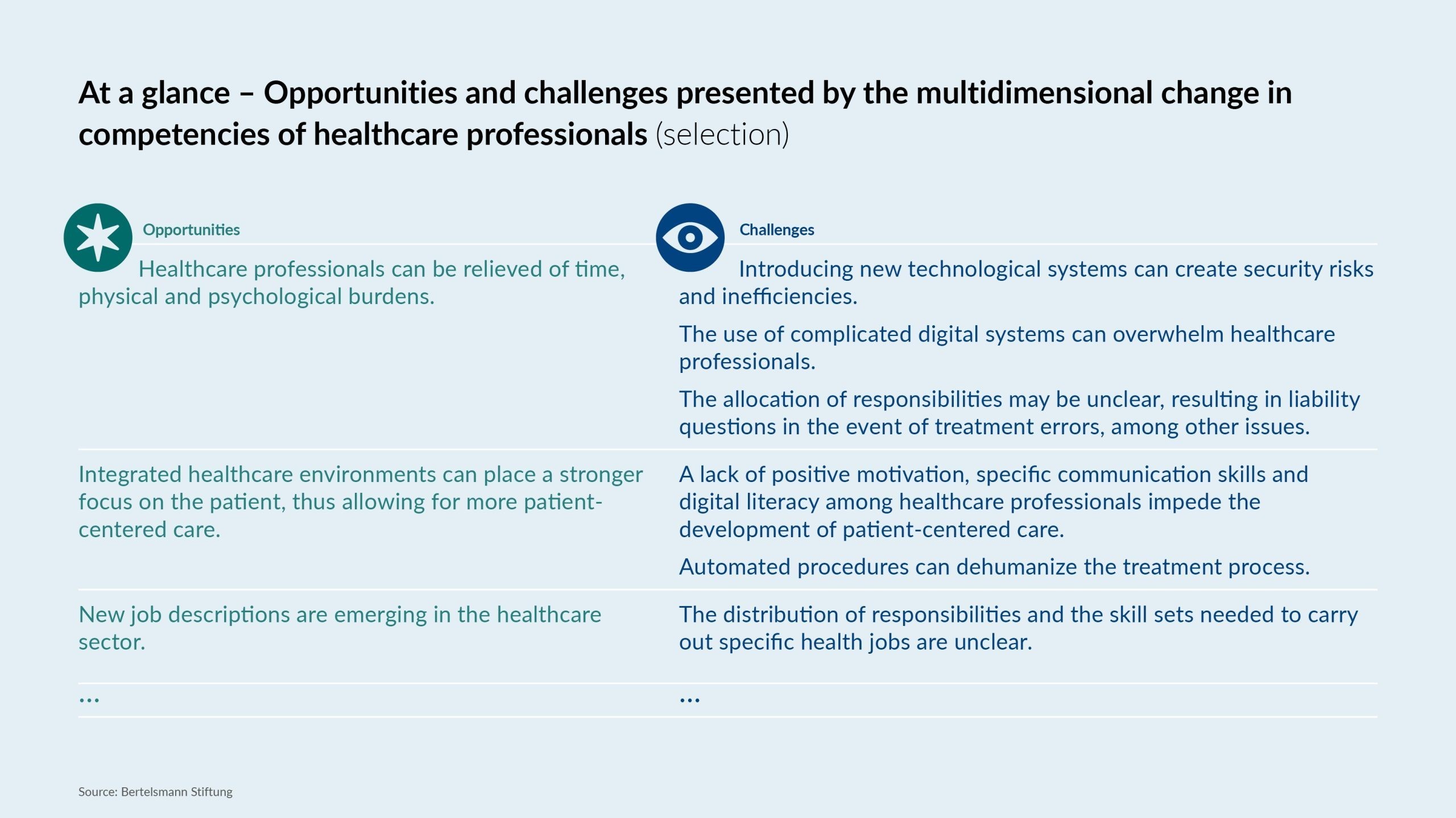 At a glance – Opportunities and challenges presented by the multidimensional change in competencies of healthcare professionals (selection)

| Opportunities | Challenges |
|---|---|
| Healthcare professionals can be relieved of time, physical and psychological burdens. | Introducing new technological systems can create security risks and inefficiencies. The use of complicated digital systems can overwhelm healthcare professionals. The allocation of responsibilities may be unclear, resulting in liability questions in the event of treatment errors, among other issues. |
| Integrated healthcare environments can place a stronger focus on the patient, thus allowing for more patient-centered care. | A lack of positive motivation, specific communication skills and digital literacy among healthcare professionals impede the development of patient-centered care. Automated procedures can dehumanize the treatment process. |
| New job descriptions are emerging in the healthcare sector. | The distribution of responsibilities and the skill sets needed to carry out specific health jobs are unclear. |
| ... | ... |

Source: Bertelsmann Stiftung